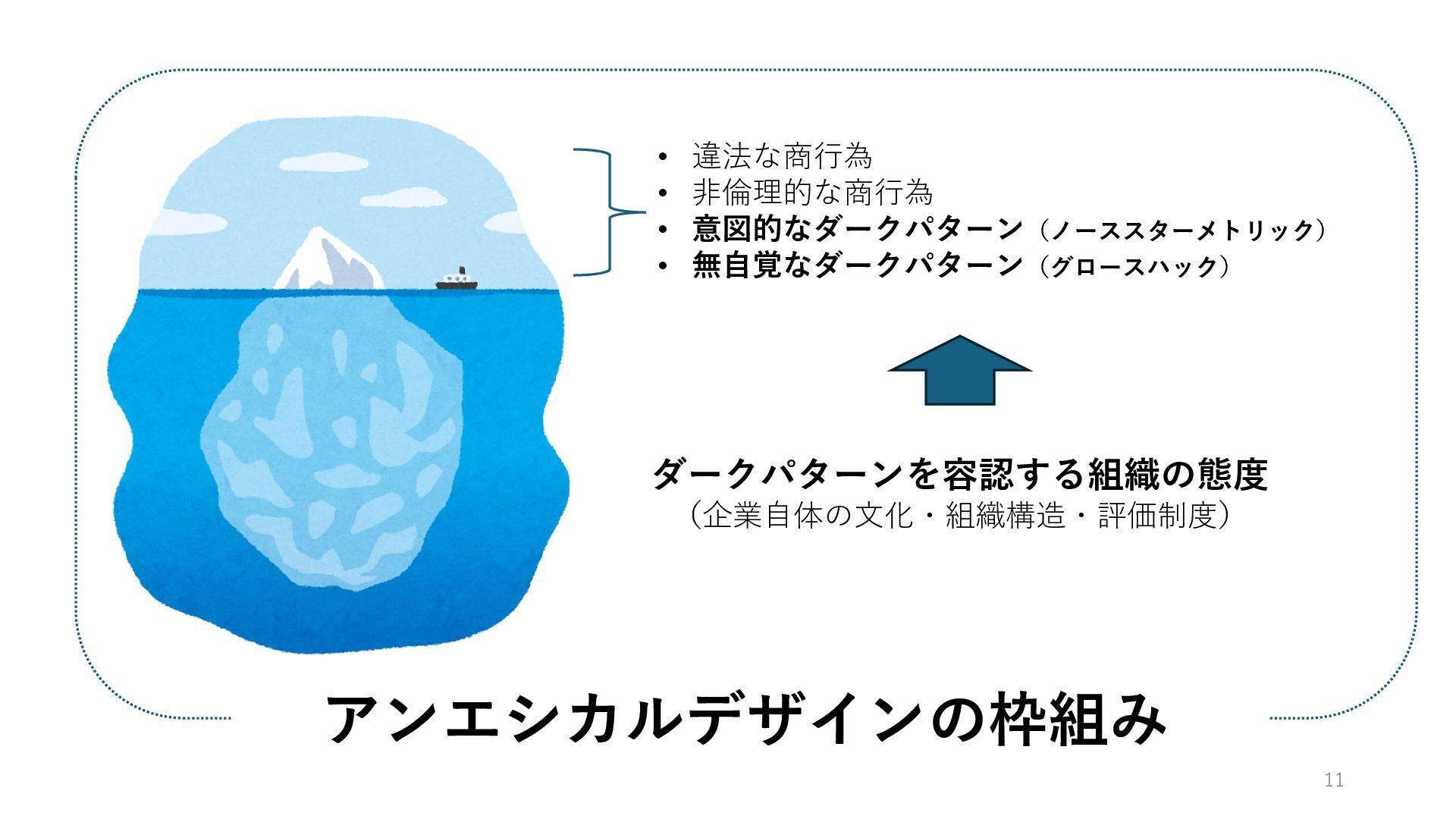 • 違法な商行為
• 非倫理的な商行為
• 意図的なダークパターン（ノーススターメトリック）
• 無自覚なダークパターン（グロースハック）

ダークパターンを容認する組織の態度
（企業自体の文化・組織構造・評価制度）

アンエシカルデザインの枠組み

11